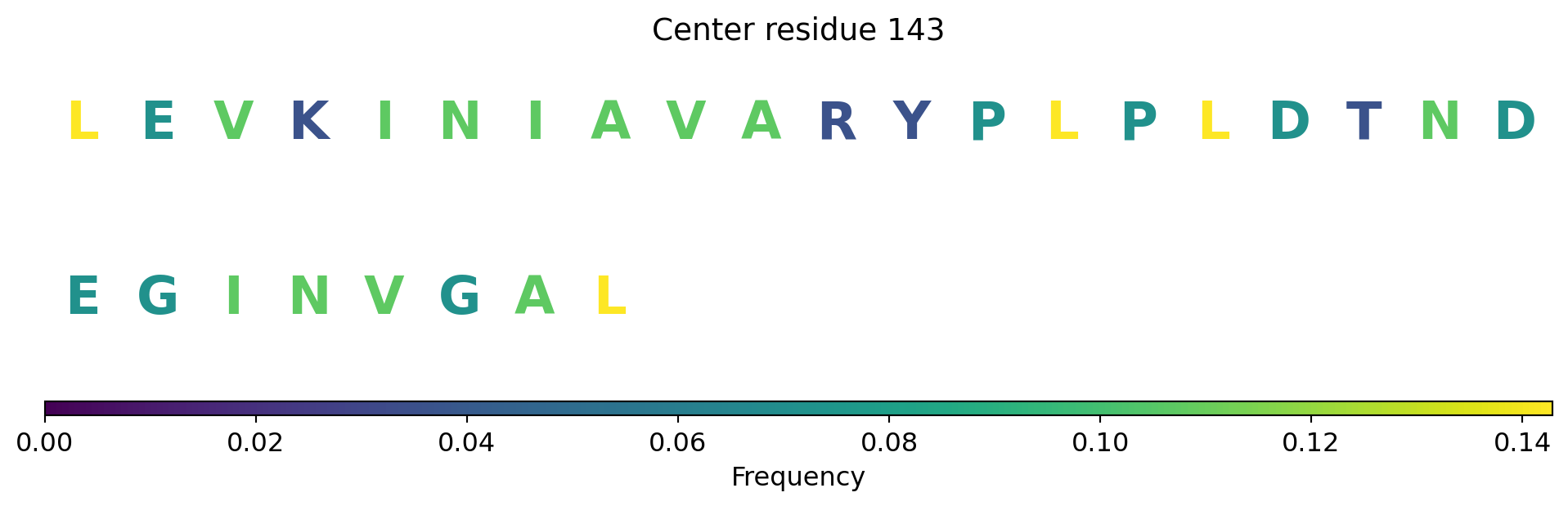 Center residue 143

L E V K I N I A V A R Y P L P L D T N D

E G I N V G A L

0.00 0.02 0.04 0.06 0.08 0.10 0.12 0.14

Frequency